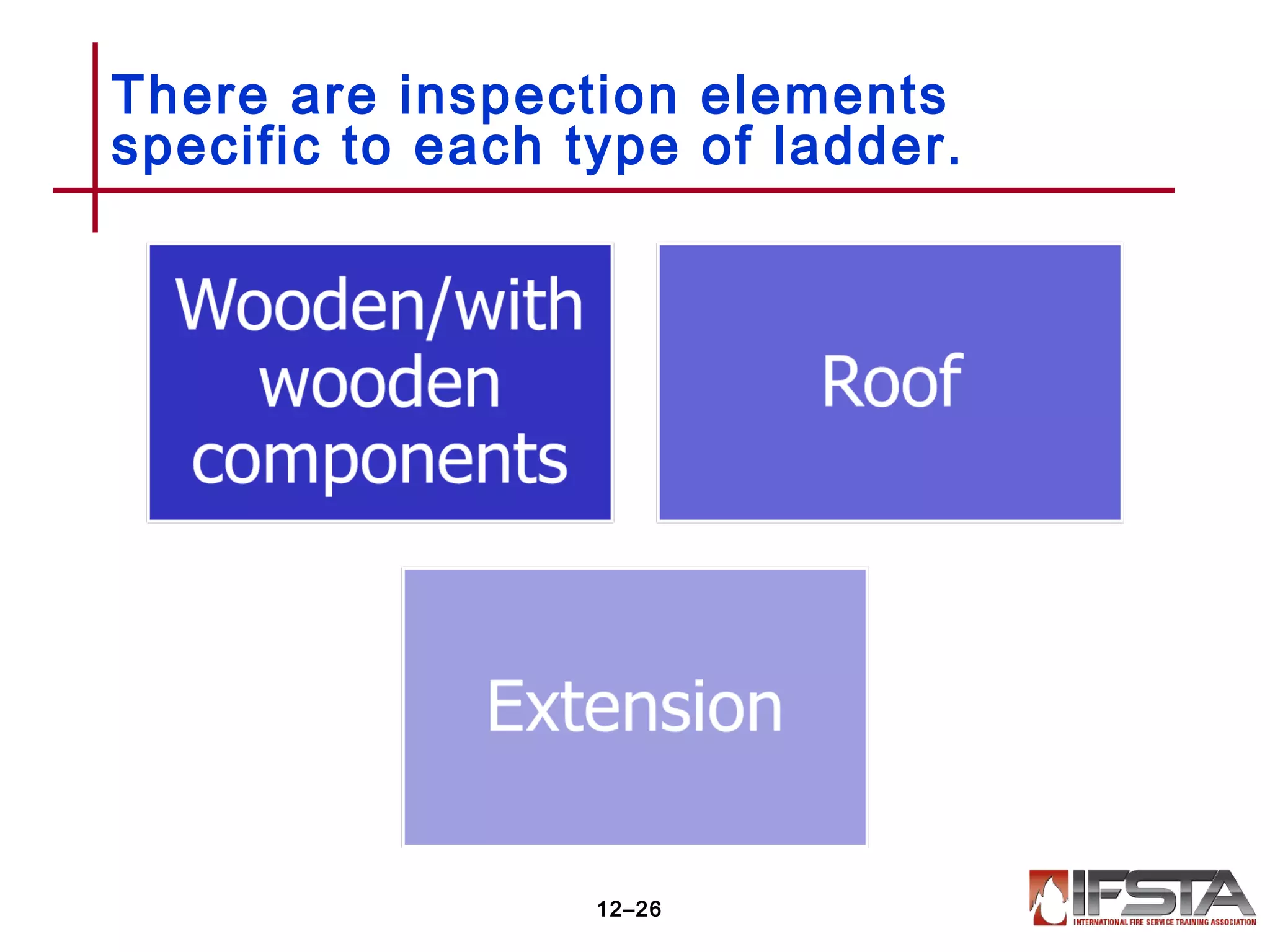 There are inspection elements specific to each type of ladder.

Wooden/with wooden components

Roof

Extension

12–26

IFSTA
INTERNATIONAL FIRE SERVICE TRAINING ASSOCIATION